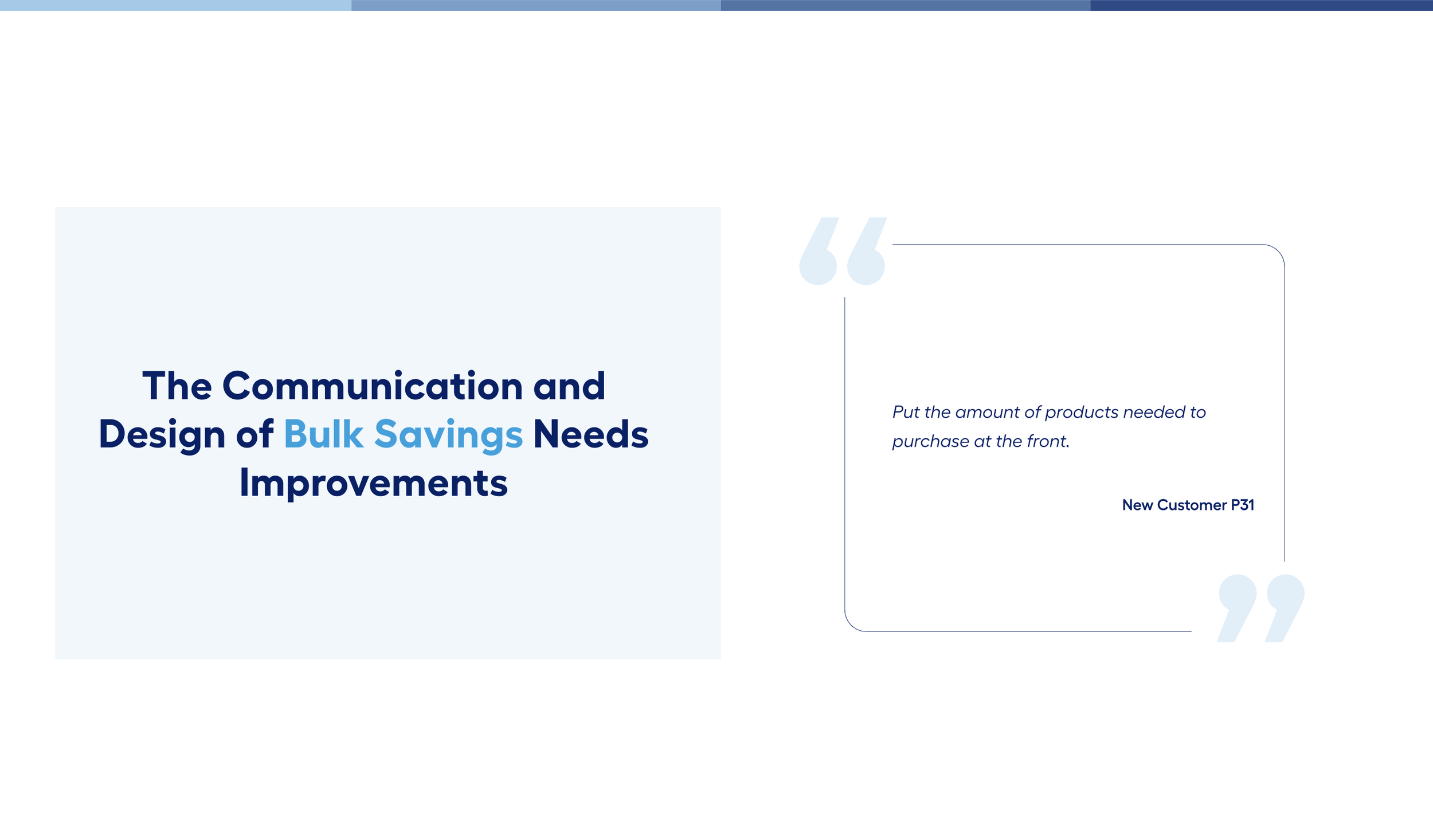 The Communication and Design of Bulk Savings Needs Improvements

Put the amount of products needed to purchase at the front.

New Customer P31